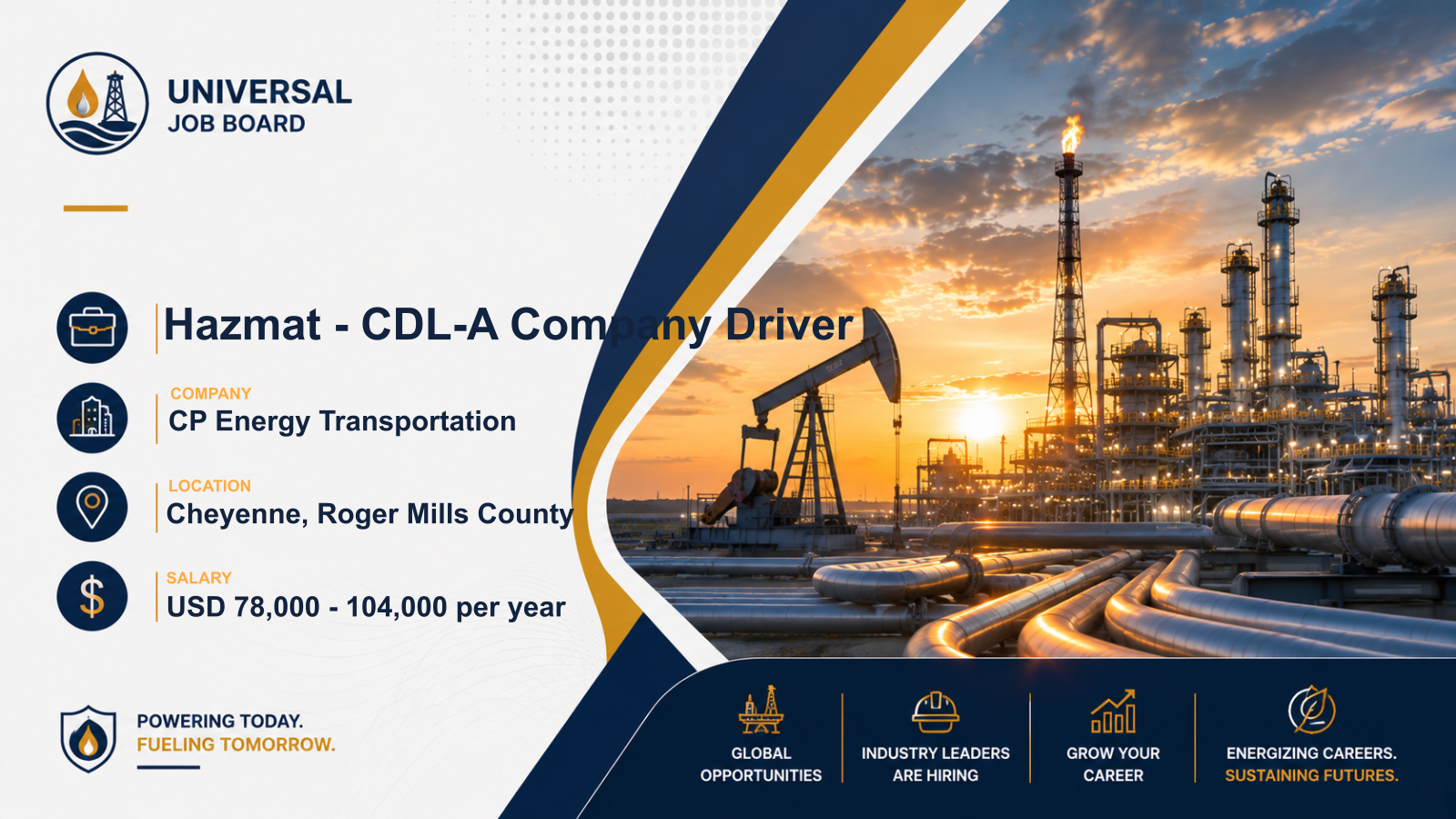 UNIVERSAL
JOB BOARD

Hazmat - CDL-A Company Driver

COMPANY
CP Energy Transportation

LOCATION
Cheyenne, Roger Mills County

SALARY
USD 78,000 - 104,000 per year

POWERING TODAY.
FUELING TOMORROW.

GLOBAL OPPORTUNITIES

INDUSTRY LEADERS ARE HIRING

GROW YOUR CAREER

ENERGIZING CAREERS.
SUSTAINING FUTURES.